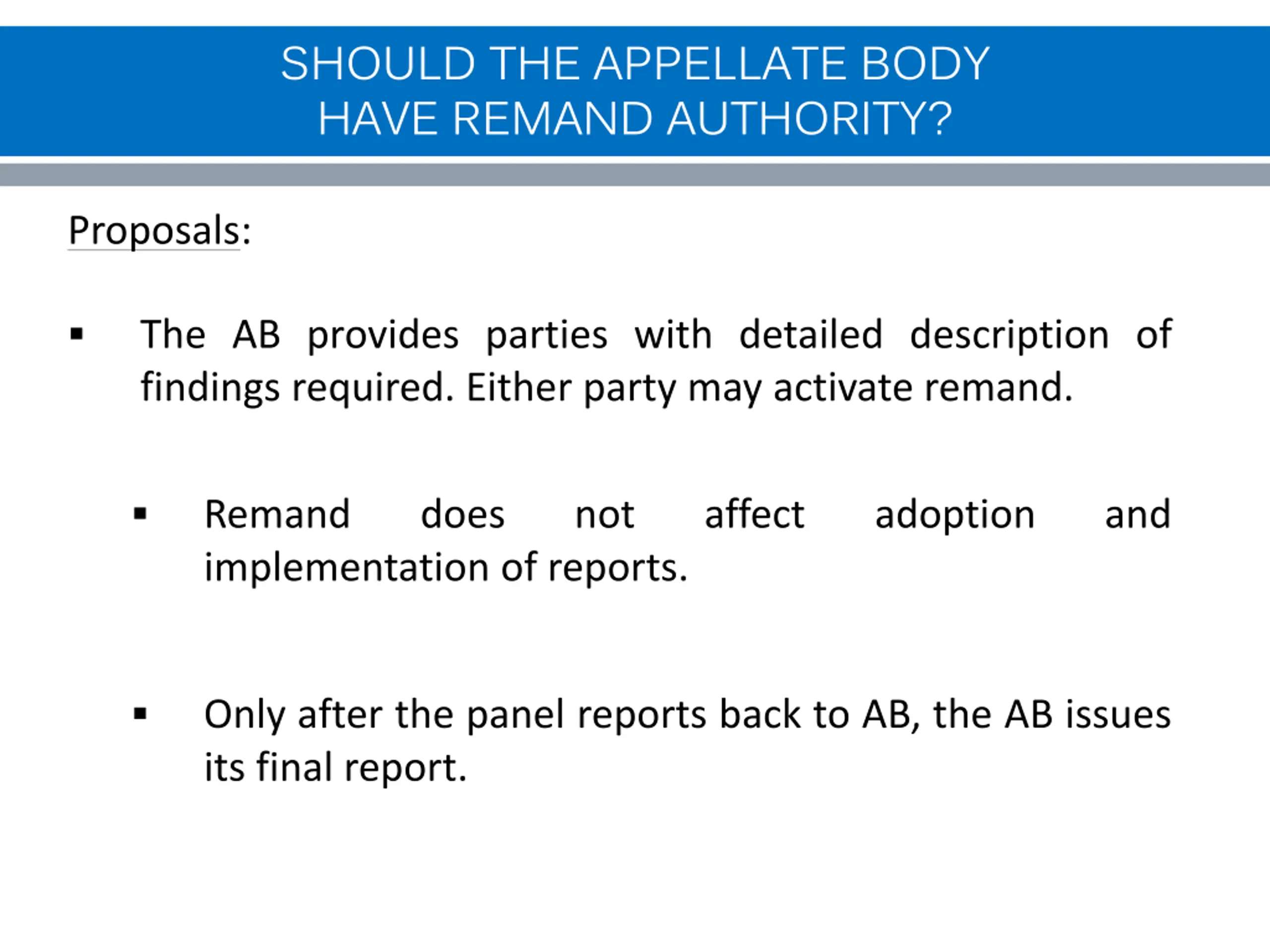 SHOULD THE APPELLATE BODY HAVE REMAND AUTHORITY?

Proposals:

▪ The AB provides parties with detailed description of findings required. Either party may activate remand.

▪ Remand does not affect adoption and implementation of reports.

▪ Only after the panel reports back to AB, the AB issues its final report.